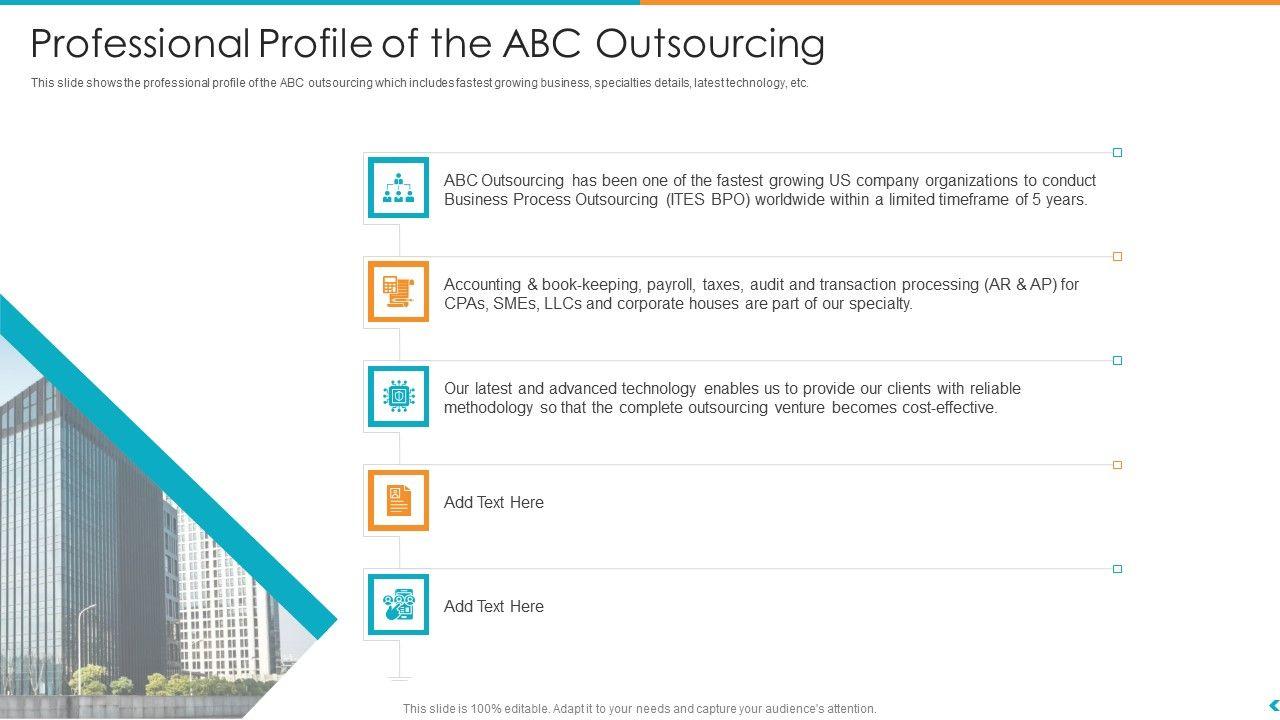 Professional Profile of the ABC Outsourcing

This slide shows the professional profile of the ABC outsourcing which includes fastest growing business, specialties details, latest technology, etc.

ABC Outsourcing has been one of the fastest growing US company organizations to conduct Business Process Outsourcing (ITES BPO) worldwide within a limited timeframe of 5 years.

Accounting & book-keeping, payroll, taxes, audit and transaction processing (AR & AP) for CPAs, SMEs, LLCs and corporate houses are part of our specialty.

Our latest and advanced technology enables us to provide our clients with reliable methodology so that the complete outsourcing venture becomes cost-effective.

Add Text Here

Add Text Here

This slide is 100% editable. Adapt it to your needs and capture your audience's attention.